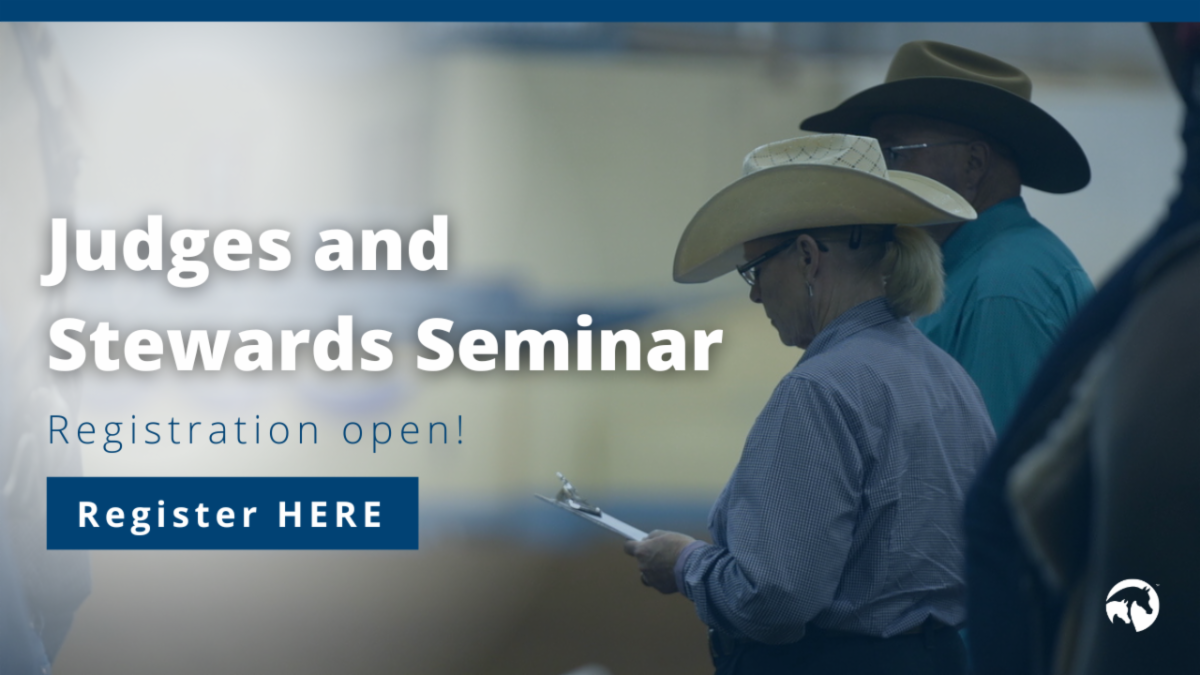 Judges and Stewards Seminar

Registration open!

Register HERE